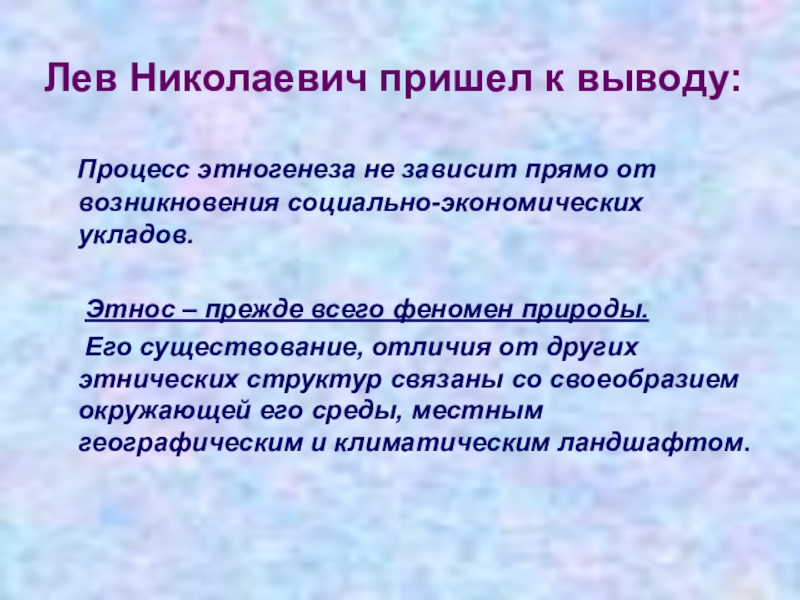 Лев Николаевич пришел к выводу:

Процесс этногенеза не зависит прямо от возникновения социально-экономических укладов.

Этнос – прежде всего феномен природы.

Его существование, отличия от других этнических структур связаны со своеобразием окружающей его среды, местным географическим и климатическим ландшафтом.